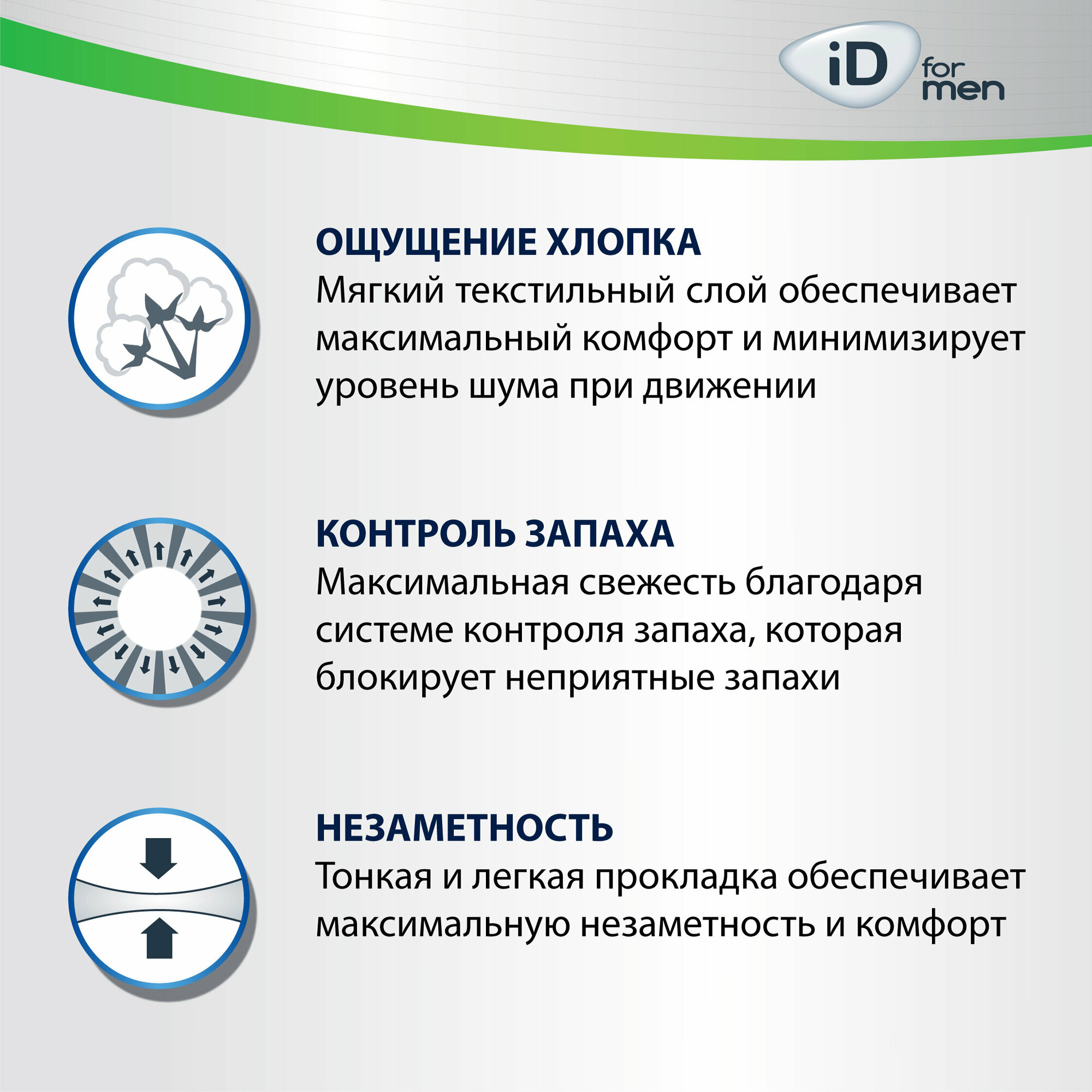 iD for men

ОЩУЩЕНИЕ ХЛОПКА
Мягкий текстильный слой обеспечивает максимальный комфорт и минимизирует уровень шума при движении

КОНТРОЛЬ ЗАПАХА
Максимальная свежесть благодаря системе контроля запаха, которая блокирует неприятные запахи

НЕЗАМЕТНОСТЬ
Тонкая и легкая прокладка обеспечивает максимальную незаметность и комфорт